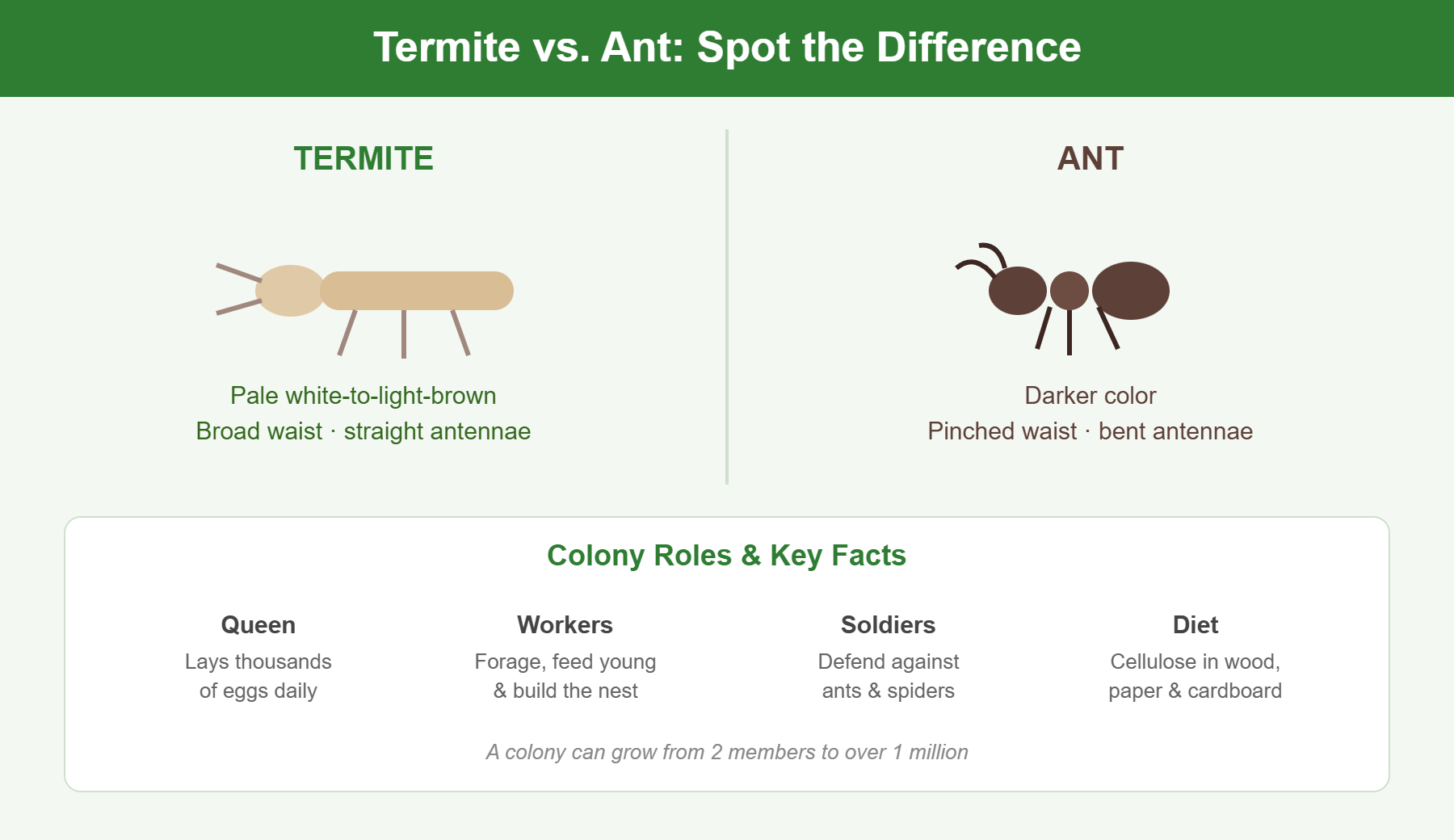 Termite vs. Ant: Spot the Difference

TERMITE

Pale white-to-light-brown
Broad waist · straight antennae

ANT

Darker color
Pinched waist · bent antennae

Colony Roles & Key Facts

Queen
Lays thousands of eggs daily

Workers
Forage, feed young & build the nest

Soldiers
Defend against ants & spiders

Diet
Cellulose in wood, paper & cardboard

A colony can grow from 2 members to over 1 million